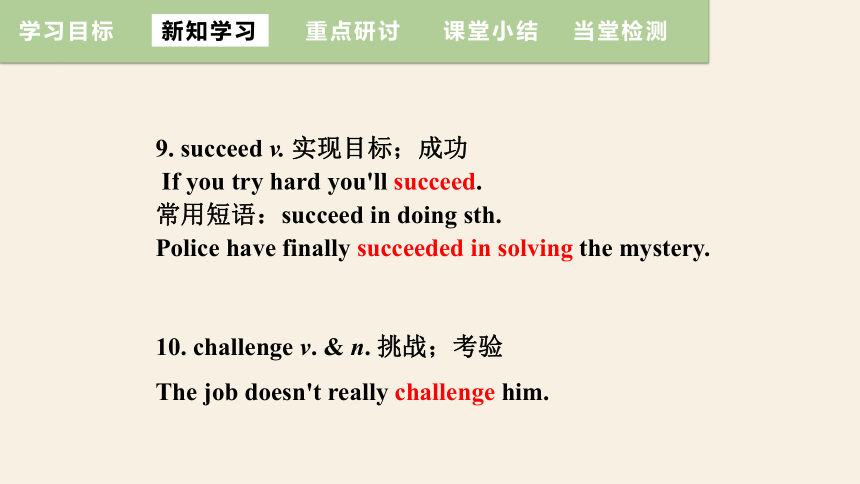 学习目标 新知学习 重点研讨 课堂小结 当堂检测

9. succeed v. 实现目标；成功
If you try hard you'll succeed.
常用短语：succeed in doing sth.
Police have finally succeeded in solving the mystery.

10. challenge v. & n. 挑战；考验
The job doesn't really challenge him.